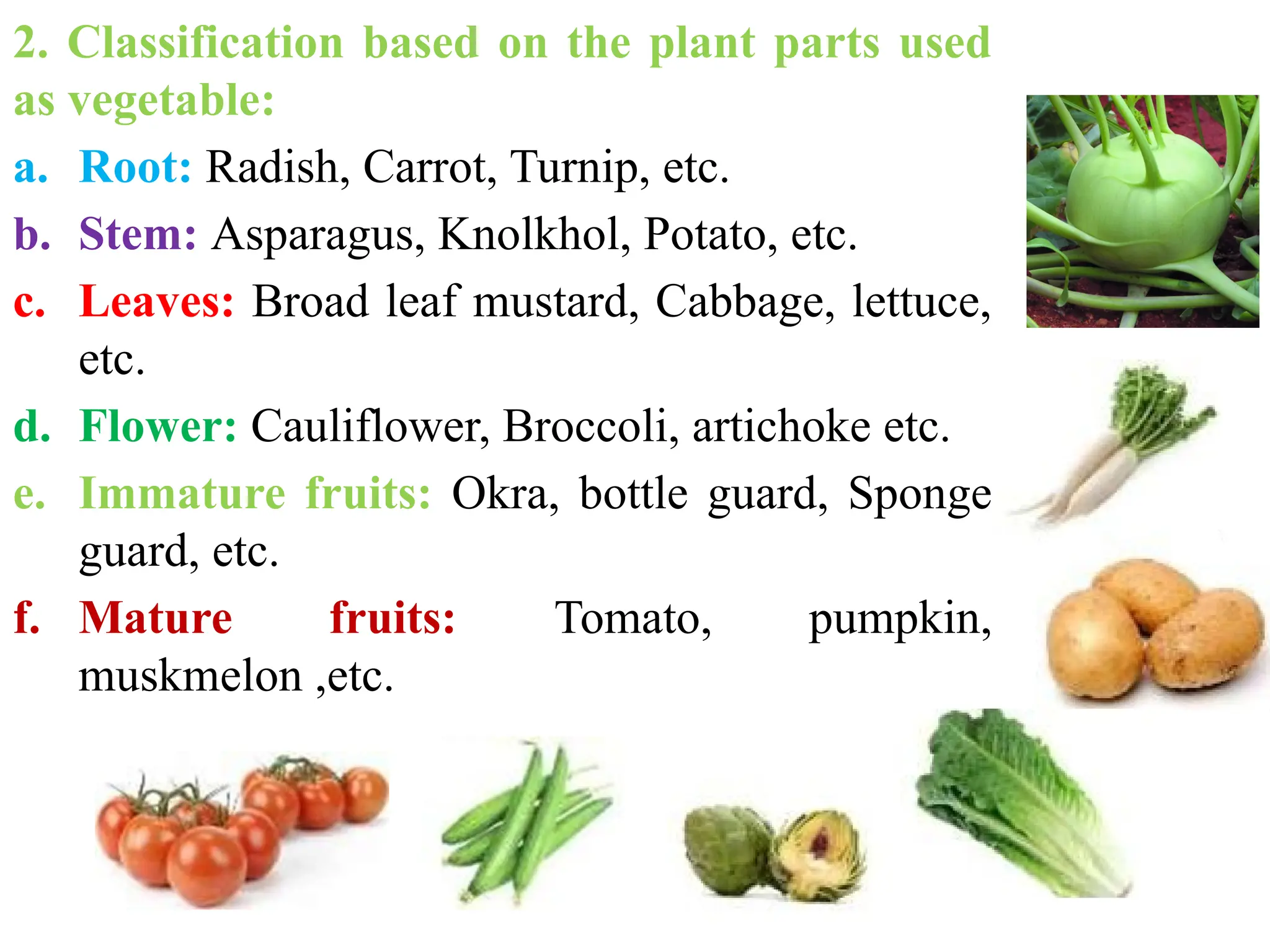 2. Classification based on the plant parts used as vegetable:

a. Root: Radish, Carrot, Turnip, etc.

b. Stem: Asparagus, Knolkhol, Potato, etc.

c. Leaves: Broad leaf mustard, Cabbage, lettuce, etc.

d. Flower: Cauliflower, Broccoli, artichoke etc.

e. Immature fruits: Okra, bottle guard, Sponge guard, etc.

f. Mature fruits: Tomato, pumpkin, muskmelon ,etc.